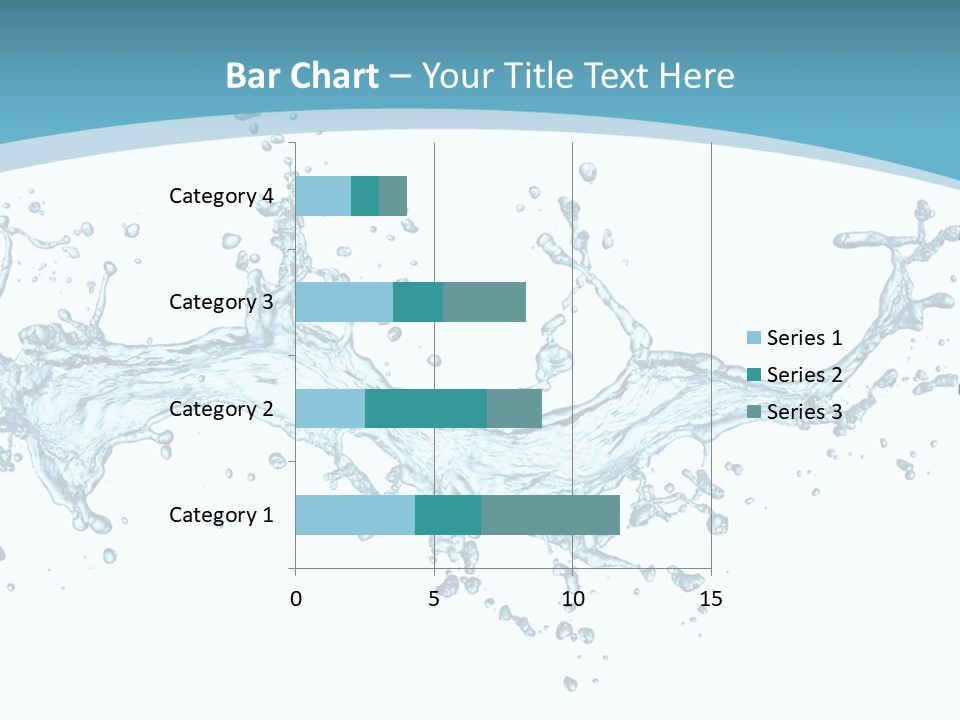 Bar Chart – Your Title Text Here

Category 4
Category 3
Category 2
Category 1

0
5
10
15

Series 1
Series 2
Series 3